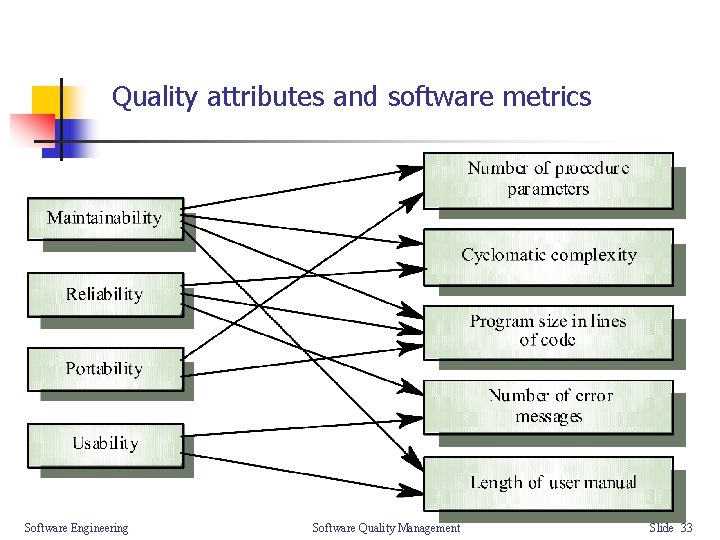 Quality attributes and software metrics

Maintainability

Reliability

Portability

Usability

Number of procedure parameters

Cyclomatic complexity

Program size in lines of code

Number of error messages

Length of user manual

Software Engineering

Software Quality Management

Slide 33